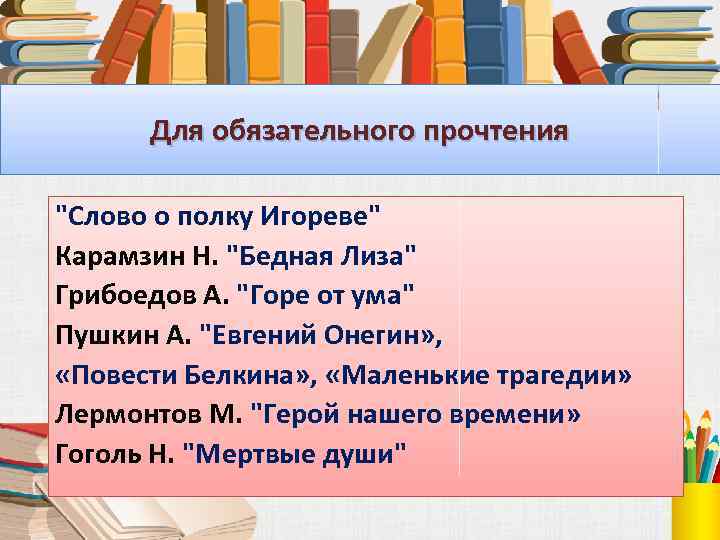 Для обязательного прочтения

"Слово о полку Игореве"
Карамзин Н. "Бедная Лиза"
Грибоедов А. "Горе от ума"
Пушкин А. "Евгений Онегин»,
«Повести Белкина», «Маленькие трагедии»
Лермонтов М. "Герой нашего времени»
Гоголь Н. "Мертвые души"